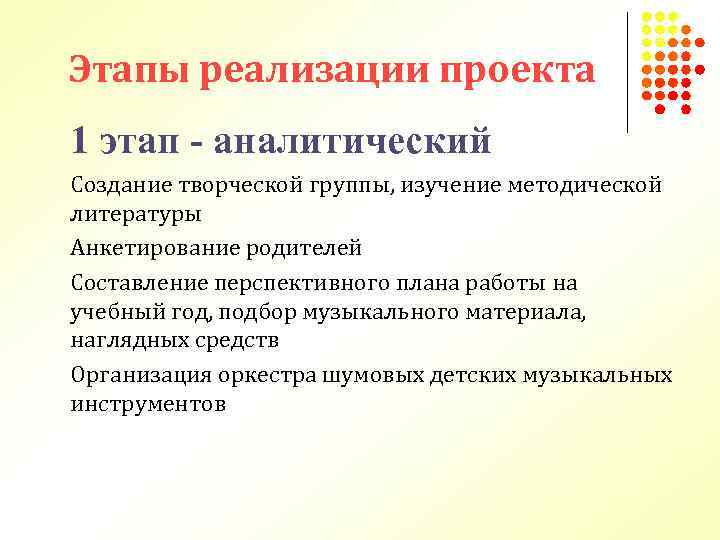 Этапы реализации проекта

1 этап - аналитический

Создание творческой группы, изучение методической литературы

Анкетирование родителей

Составление перспективного плана работы на учебный год, подбор музыкального материала, наглядных средств

Организация оркестра шумовых детских музыкальных инструментов